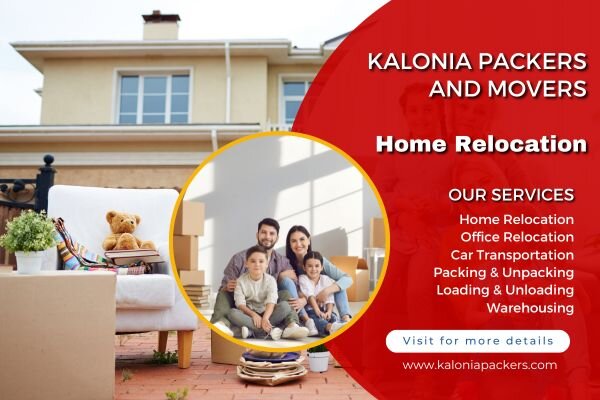 KALONIA PACKERS AND MOVERS

Home Relocation

OUR SERVICES
Home Relocation
Office Relocation
Car Transportation
Packing & Unpacking
Loading & Unloading
Warehousing

Visit for more details

www.kaloniapackers.com